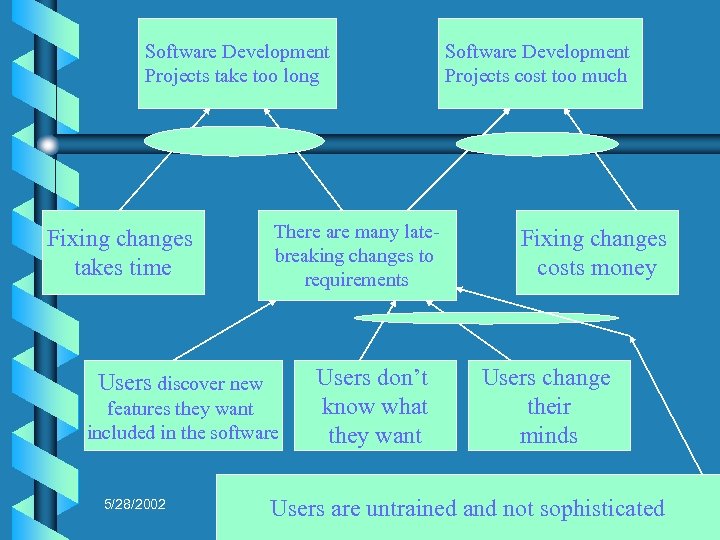 Software Development Projects take too long

Software Development Projects cost too much

Fixing changes takes time

There are many late-breaking changes to requirements

Fixing changes costs money

Users discover new features they want included in the software

Users don't know what they want

Users change their minds

5/28/2002

Users are untrained and not sophisticated